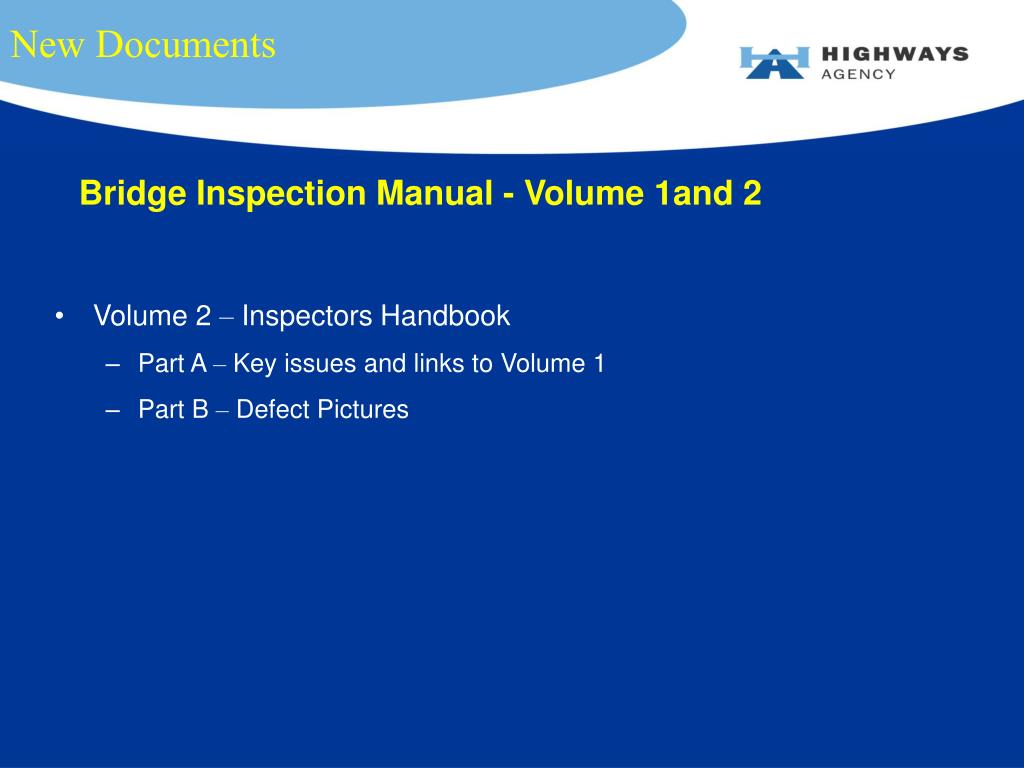 New Documents

HIGHWAYS
AGENCY

Bridge Inspection Manual - Volume 1and 2

• Volume 2 – Inspectors Handbook
– Part A – Key issues and links to Volume 1
– Part B – Defect Pictures